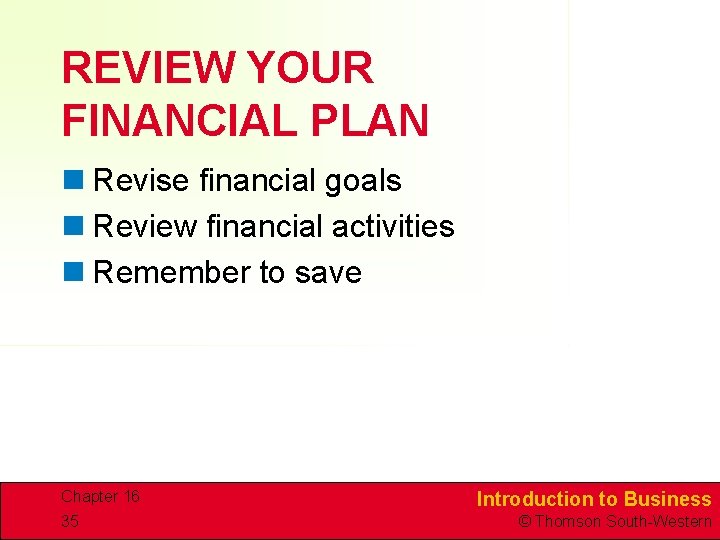 REVIEW YOUR FINANCIAL PLAN

Revise financial goals
Review financial activities
Remember to save

Chapter 16
35

Introduction to Business
© Thomson South-Western